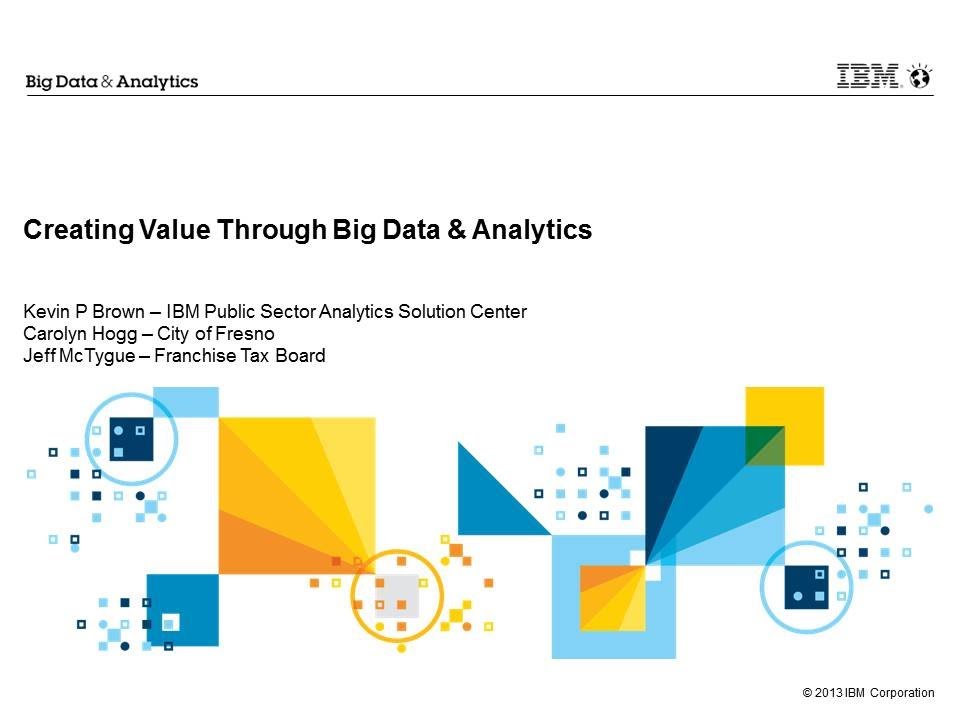 Big Data & Analytics

IBM

Creating Value Through Big Data & Analytics

Kevin P Brown – IBM Public Sector Analytics Solution Center
Carolyn Hogg – City of Fresno
Jeff McTygue – Franchise Tax Board

© 2013 IBM Corporation